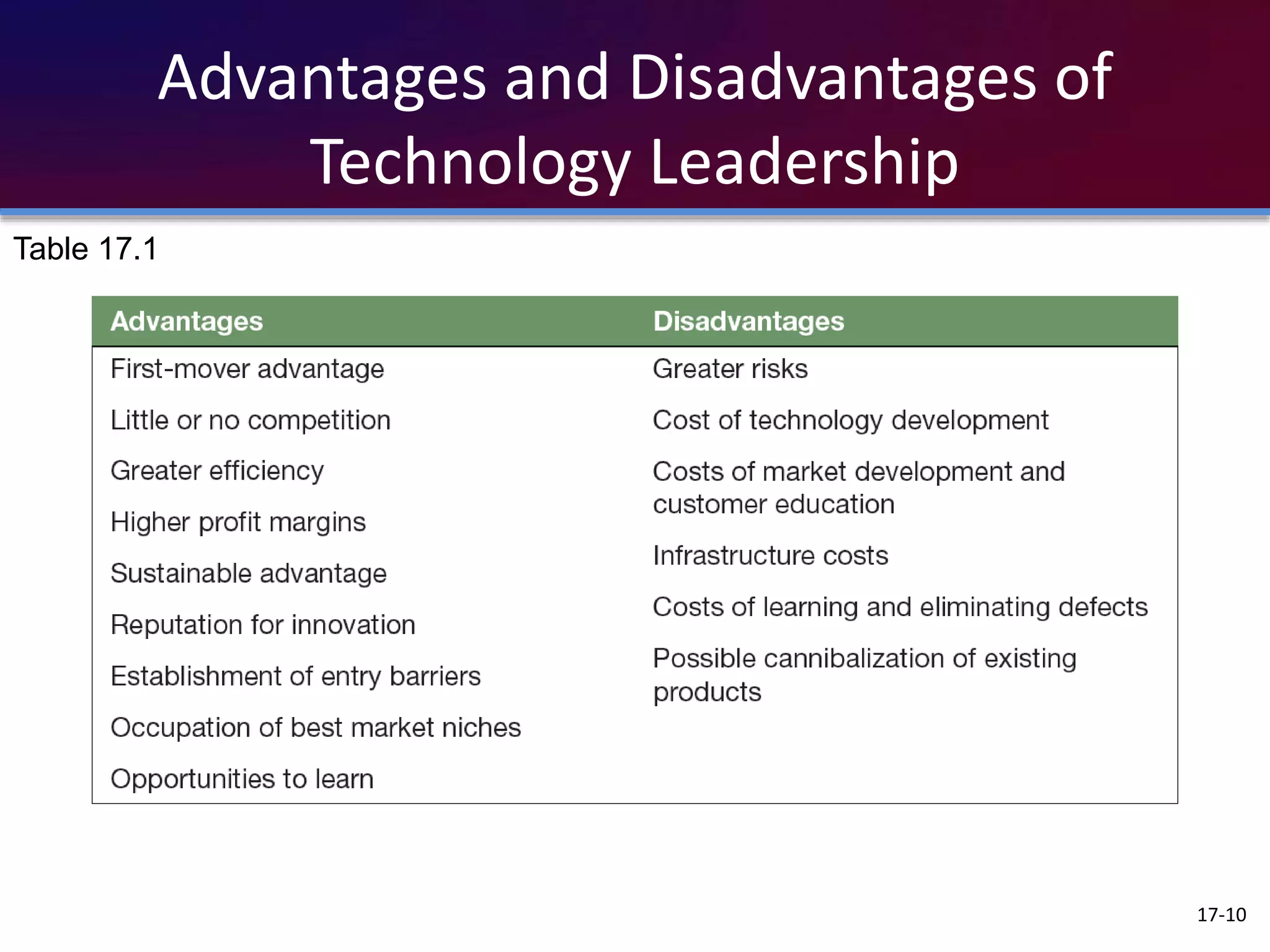 Advantages and Disadvantages of Technology Leadership

Table 17.1

| Advantages | Disadvantages |
|---|---|
| First-mover advantage | Greater risks |
| Little or no competition | Cost of technology development |
| Greater efficiency | Costs of market development and customer education |
| Higher profit margins | Infrastructure costs |
| Sustainable advantage | Costs of learning and eliminating defects |
| Reputation for innovation | Possible cannibalization of existing products |
| Establishment of entry barriers | |
| Occupation of best market niches | |
| Opportunities to learn | |

17-10